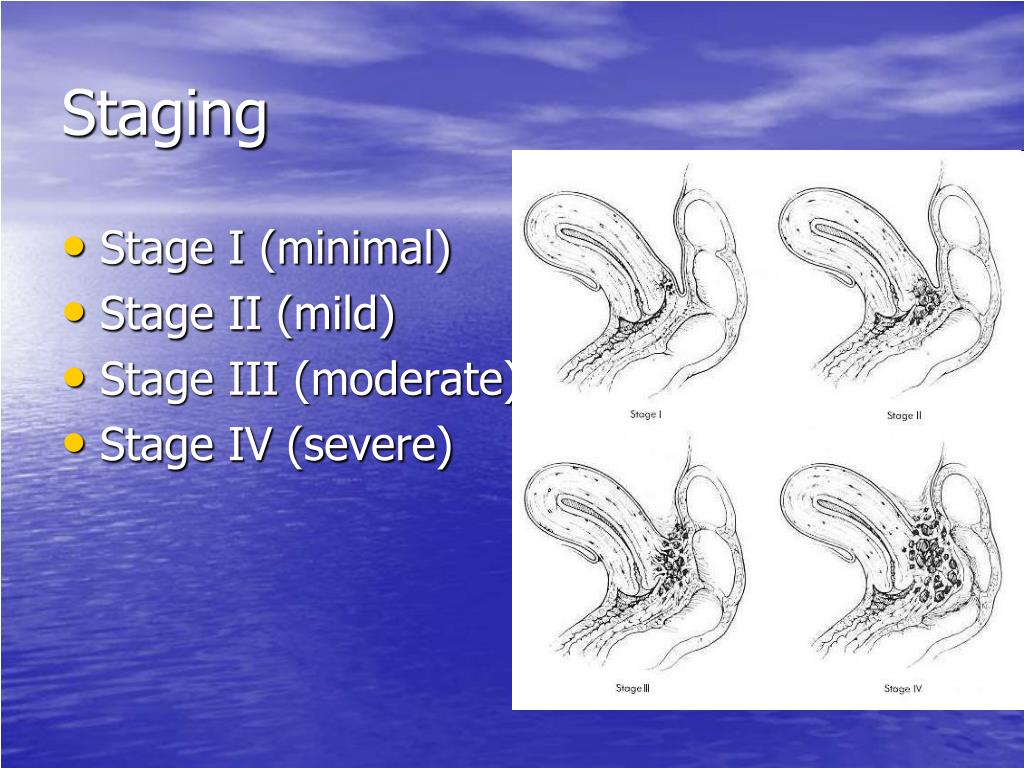 Staging

• Stage I (minimal)
• Stage II (mild)
• Stage III (moderate)
• Stage IV (severe)

Stage I
Stage II
Stage III
Stage IV